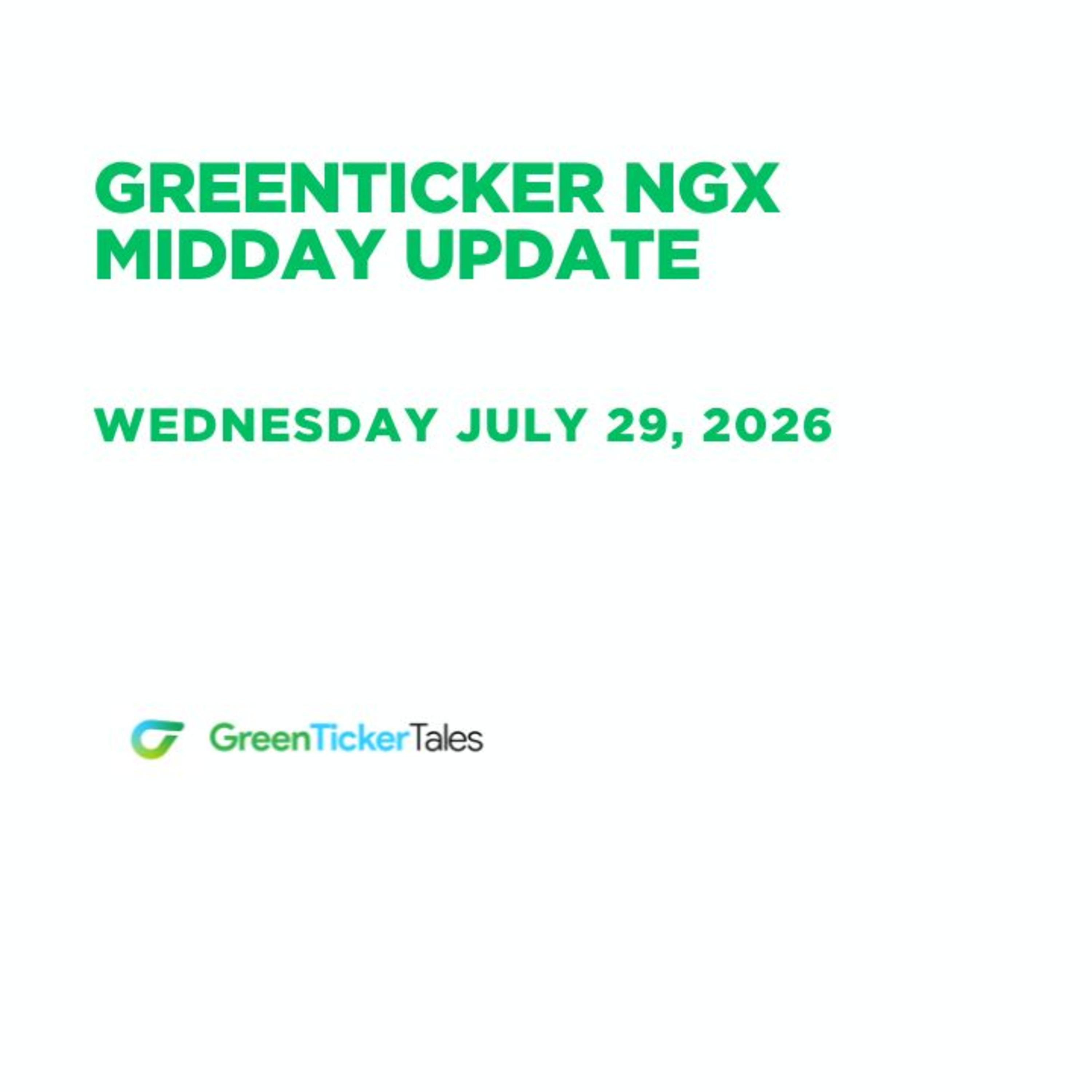 GREENTICKER NGX MIDDAY UPDATE

WEDNESDAY JULY 29, 2026

GreenTickerTales